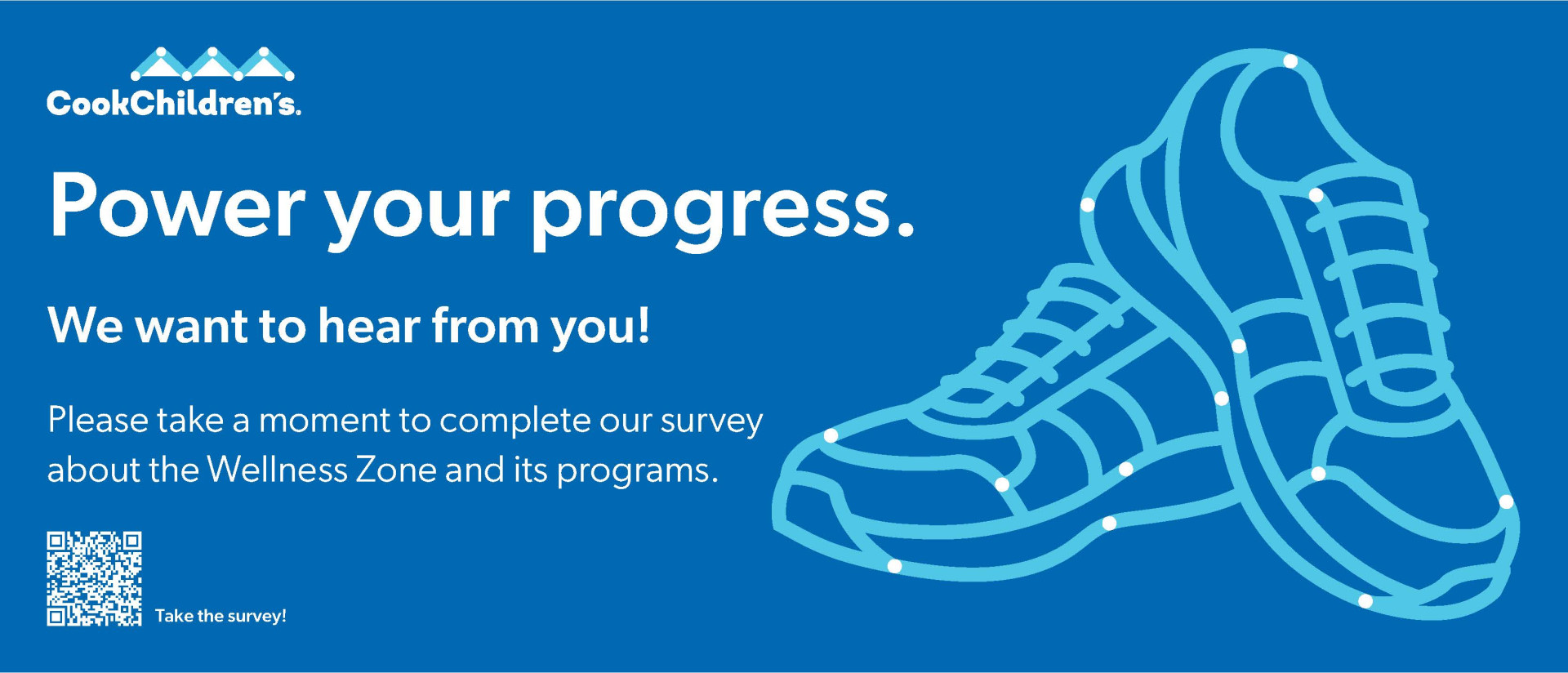 CookChildren's.

Power your progress.

We want to hear from you!

Please take a moment to complete our survey about the Wellness Zone and its programs.

Take the survey!